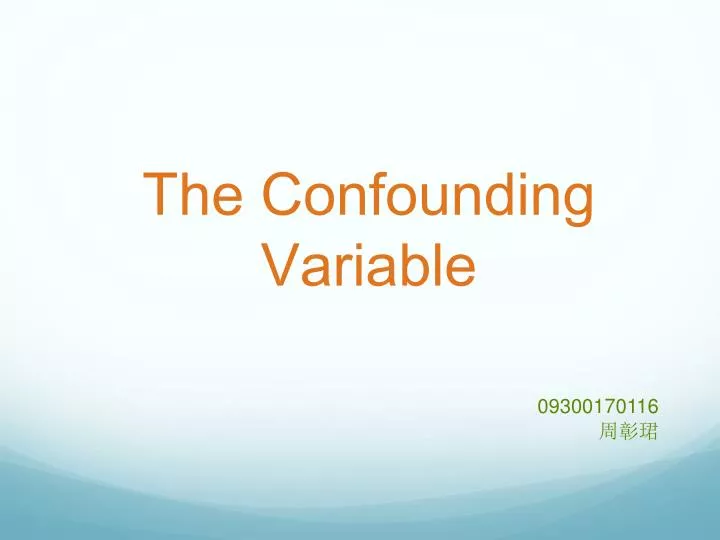 The Confounding Variable

09300170116
周彰珺